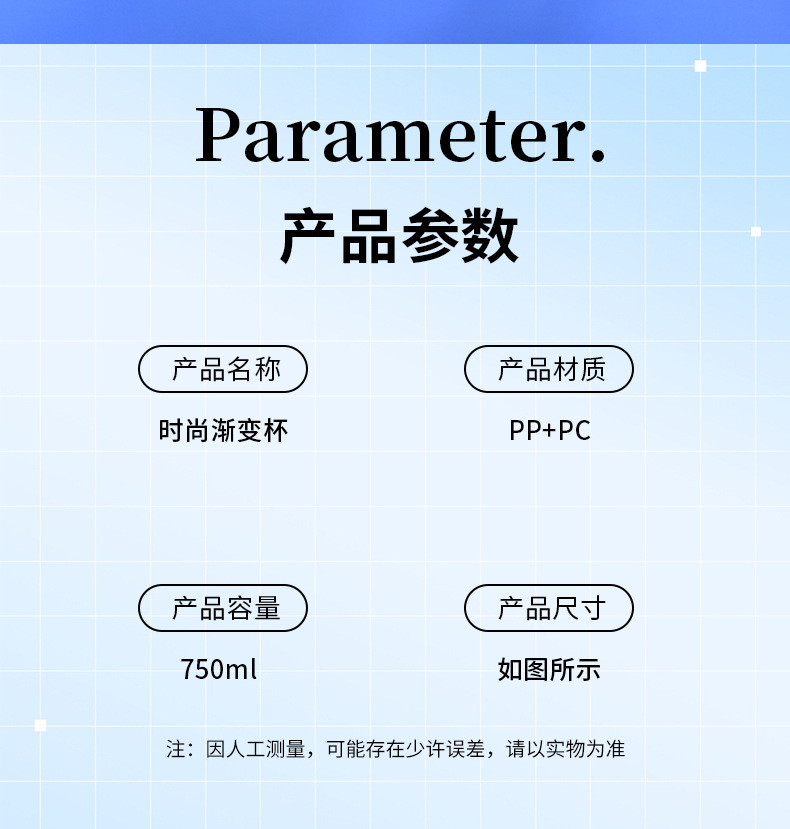 Parameter.
产品参数

产品名称
时尚渐变杯

产品材质
PP+PC

产品容量
750ml

产品尺寸
如图所示

注：因人工测量，可能存在少许误差，请以实物为准